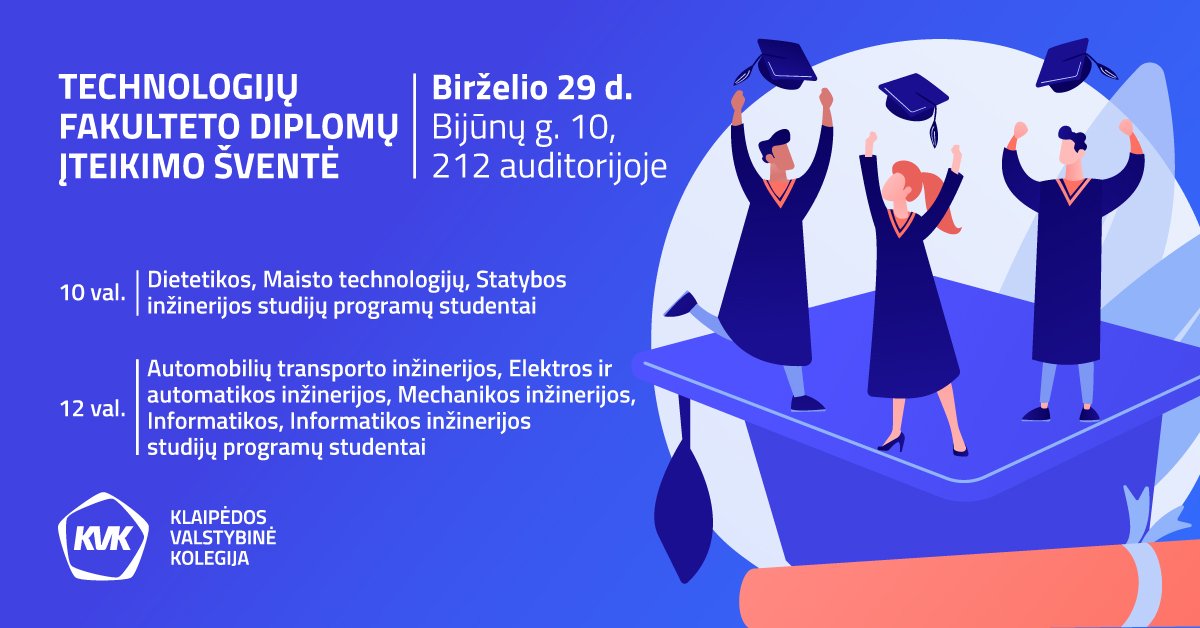 TECHNOLOGIJŲ FAKULTETO DIPLOMŲ ĮTEIKIMO ŠVENTĖ

Birželio 29 d.
Bijūnų g. 10,
212 auditorijoje

10 val. Dietetikos, Maisto technologijų, Statybos inžinerijos studijų programų studentai

12 val. Automobilių transporto inžinerijos, Elektros ir automatikos inžinerijos, Mechanikos inžinerijos, Informatikos, Informatikos inžinerijos studijų programų studentai

KVK
KLAIPĖDOS VALSTYBINĖ KOLEGIJA